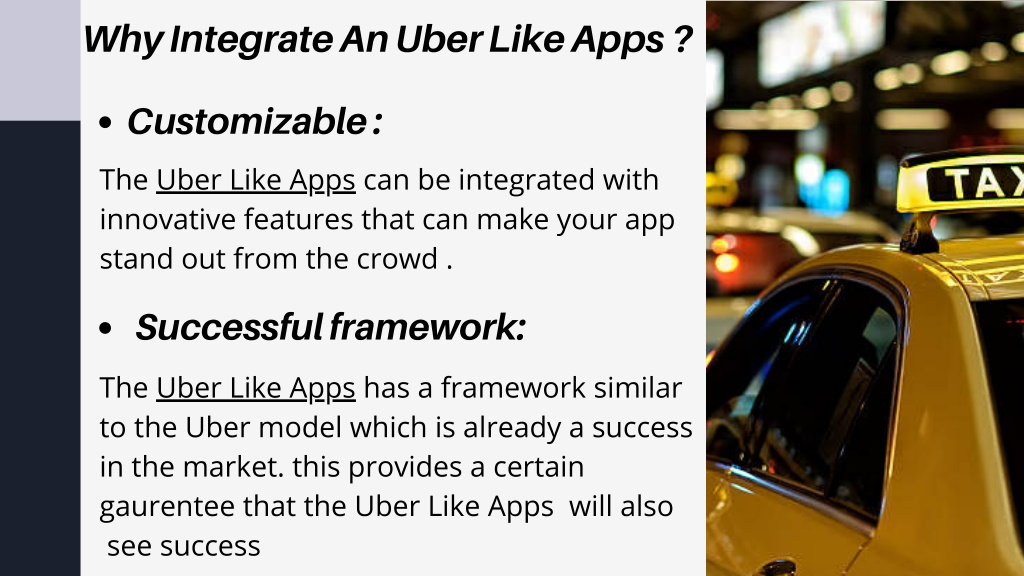 Why Integrate An Uber Like Apps ?

• Customizable :

The Uber Like Apps can be integrated with innovative features that can make your app stand out from the crowd .

• Successful framework:

The Uber Like Apps has a framework similar to the Uber model which is already a success in the market. this provides a certain gaurentee that the Uber Like Apps will also see success

TAX